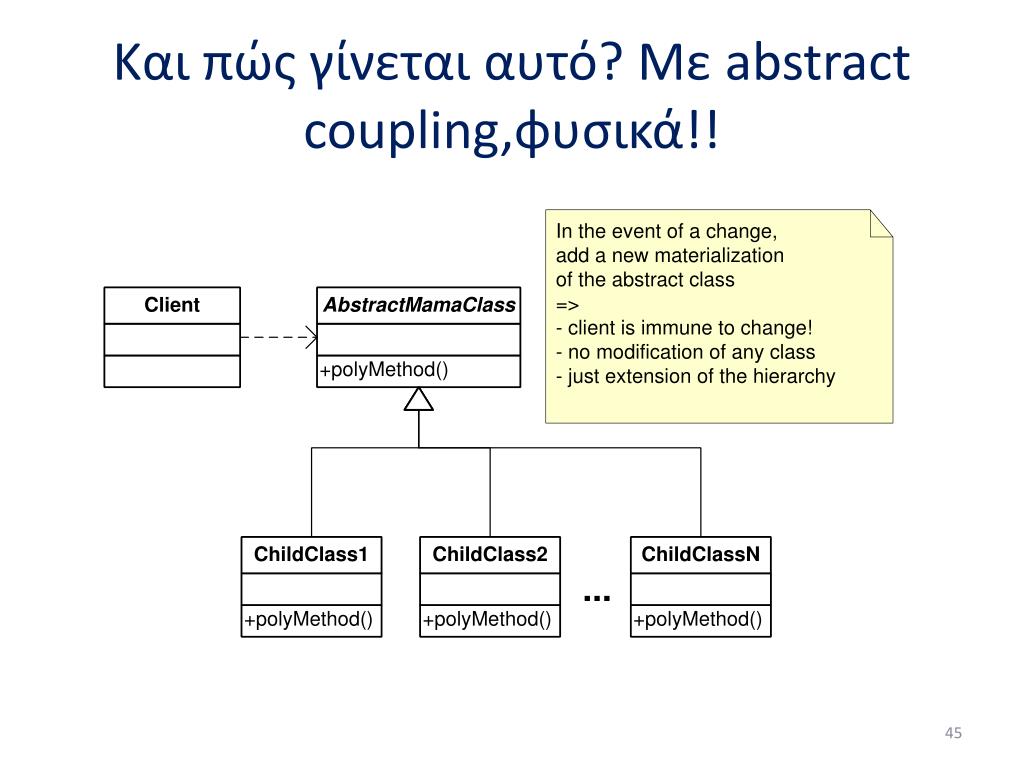 Και πώς γίνεται αυτό? Με abstract coupling,φυσικά!!

In the event of a change,
add a new materialization
of the abstract class
=>
- client is immune to change!
- no modification of any class
- just extension of the hierarchy

Client

AbstractMamaClass

+polyMethod()

ChildClass1

+polyMethod()

ChildClass2

+polyMethod()

...

ChildClassN

+polyMethod()

45